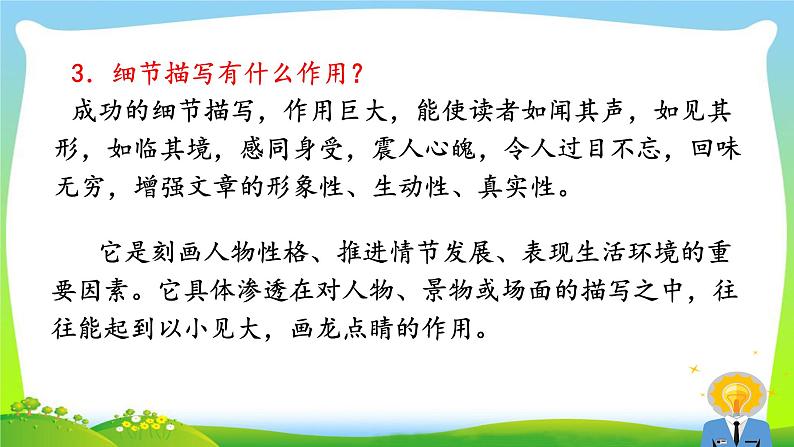 3．细节描写有什么作用？

成功的细节描写，作用巨大，能使读者如闻其声，如见其形，如临其境，感同身受，震人心魄，令人过目不忘，回味无穷，增强文章的形象性、生动性、真实性。

它是刻画人物性格、推进情节发展、表现生活环境的重要因素。它具体渗透在对人物、景物或场面的描写之中，往往能起到以小见大，画龙点睛的作用。